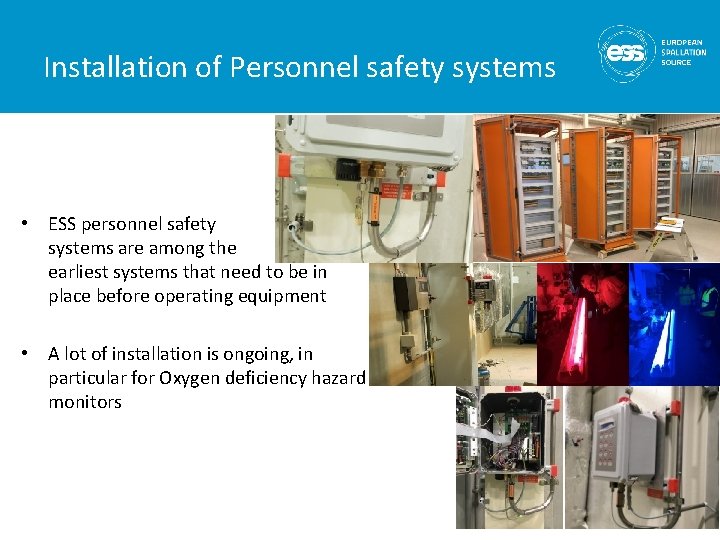 Installation of Personnel safety systems

ess EUROPEAN SPALLATION SOURCE

• ESS personnel safety systems are among the earliest systems that need to be in place before operating equipment

• A lot of installation is ongoing, in particular for Oxygen deficiency hazard monitors